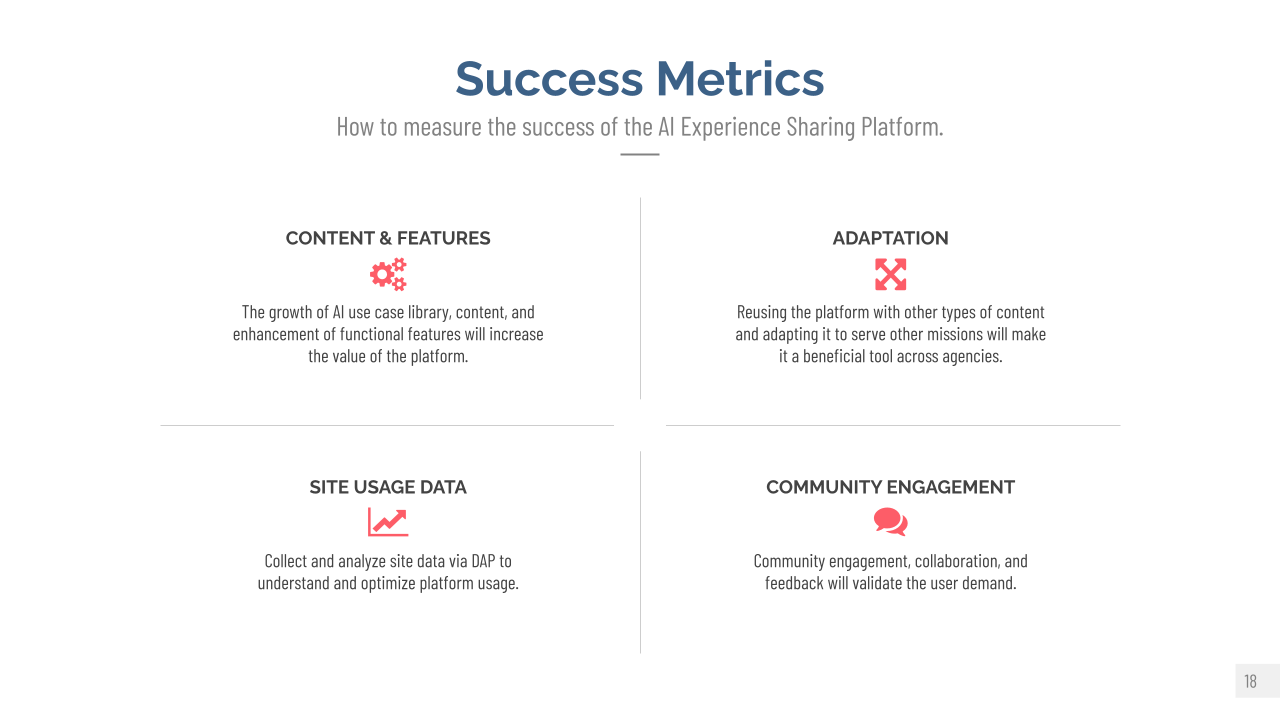 Success Metrics

How to measure the success of the AI Experience Sharing Platform.

CONTENT & FEATURES

The growth of AI use case library, content, and enhancement of functional features will increase the value of the platform.

ADAPTATION

Reusing the platform with other types of content and adapting it to serve other missions will make it a beneficial tool across agencies.

SITE USAGE DATA

Collect and analyze site data via DAP to understand and optimize platform usage.

COMMUNITY ENGAGEMENT

Community engagement, collaboration, and feedback will validate the user demand.

18